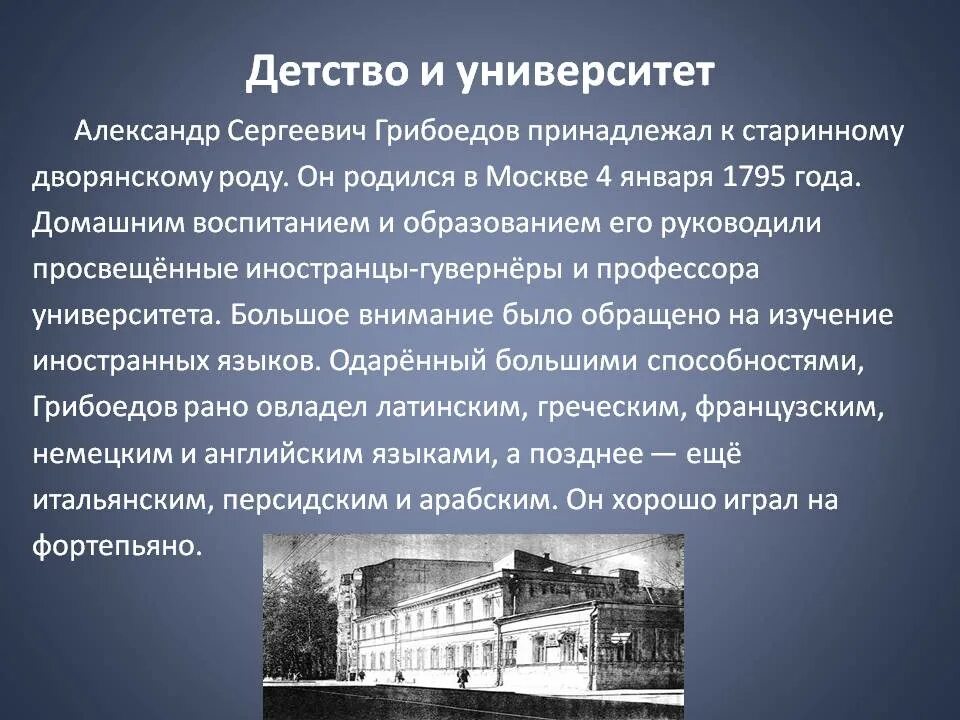 Детство и университет

Александр Сергеевич Грибоедов принадлежал к старинному дворянскому роду. Он родился в Москве 4 января 1795 года. Домашним воспитанием и образованием его руководили просвещённые иностранцы-гувернёры и профессора университета. Большое внимание было обращено на изучение иностранных языков. Одарённый большими способностями, Грибоедов рано овладел латинским, греческим, французским, немецким и английским языками, а позднее — ещё итальянским, персидским и арабским. Он хорошо играл на фортепьяно.